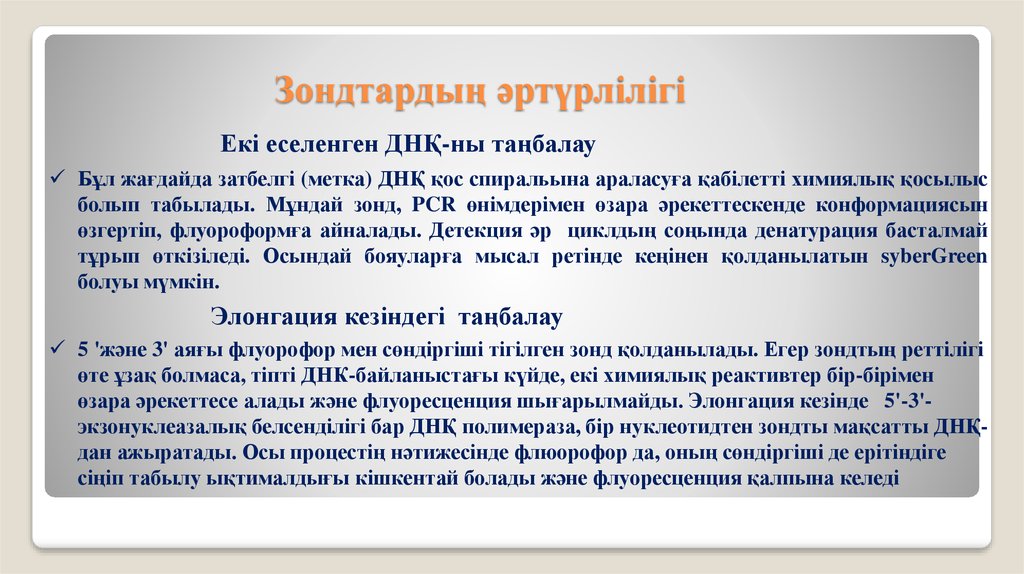 Зондтардың әртүрлілігі

Екі еселенген ДНҚ-ны таңбалау

✓ Бұл жағдайда затбелгі (метка) ДНҚ қос спиральына араласуға қабілетті химиялық қосылыс болып табылады. Мұндай зонд, PCR өнімдерімен өзара әрекеттескенде конформациясын өзгертіп, флуороформға айналады. Детекция әр циклдың соңында денатурация басталмай тұрып өткізіледі. Осындай бояуларға мысал ретінде кеңінен қолданылатын syberGreen болуы мүмкін.

Элонгация кезіндегі таңбалау

✓ 5 'және 3' аяғы флуорофор мен сөндіргіші тігілген зонд қолданылады. Егер зондтың реттілігі өте ұзақ болмаса, тіпті ДНК-байланыстағы күйде, екі химиялық реактивтер бір-бірімен өзара әрекеттесе алады және флуоресценция шығарылмайды. Элонгация кезінде 5'-3'-экзонуклеазалық белсенділігі бар ДНҚ полимераза, бір нуклеотидтен зондты мақсатты ДНҚ-дан ажыратады. Осы процестің нәтижесінде флюорофор да, оның сөндіргіші де ерітіндіге сіңіп табылу ықтималдығы кішкентай болады және флуоресценция қалпына келеді